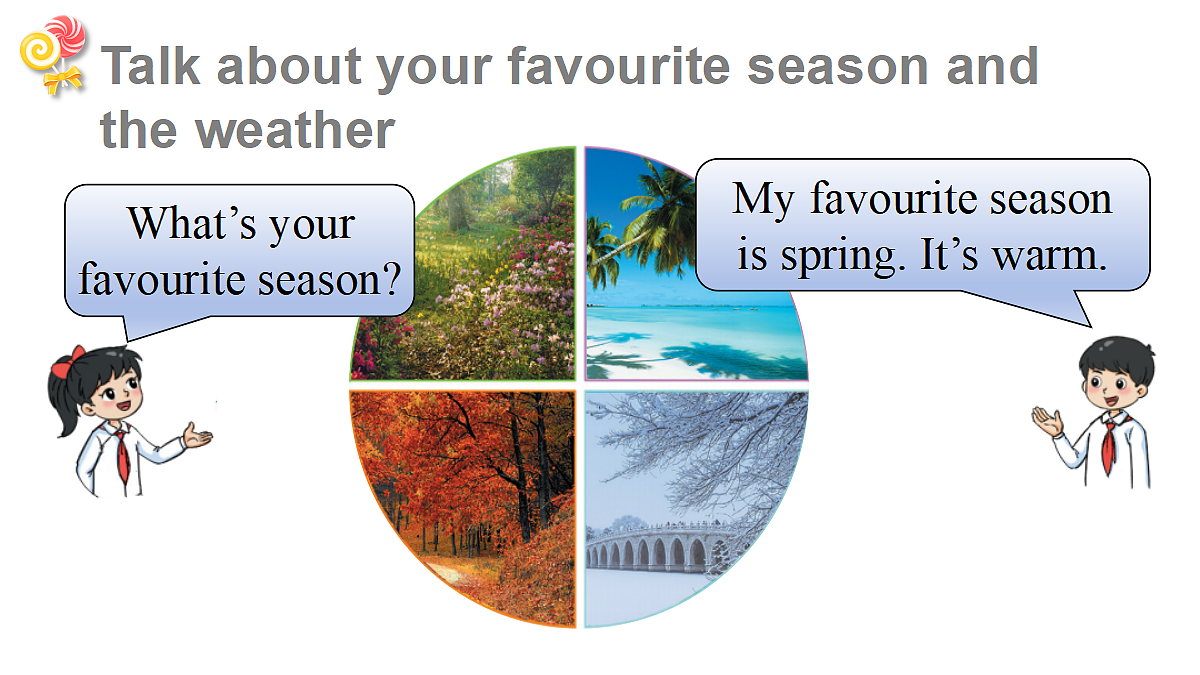 Talk about your favourite season and the weather

What’s your favourite season?

My favourite season is spring. It’s warm.